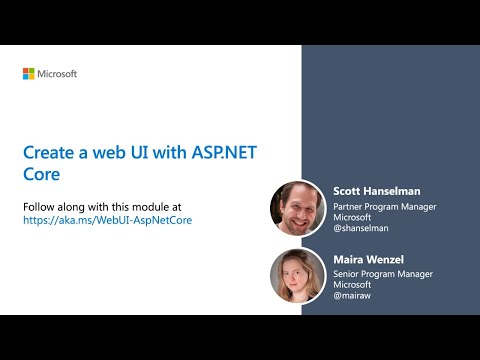 Microsoft

Create a web UI with ASP.NET Core

Follow along with this module at https://aka.ms/WebUI-AspNetCore

Scott Hanselman
Partner Program Manager
Microsoft
@shanselman

Maira Wenzel
Senior Program Manager
Microsoft
@mairaw